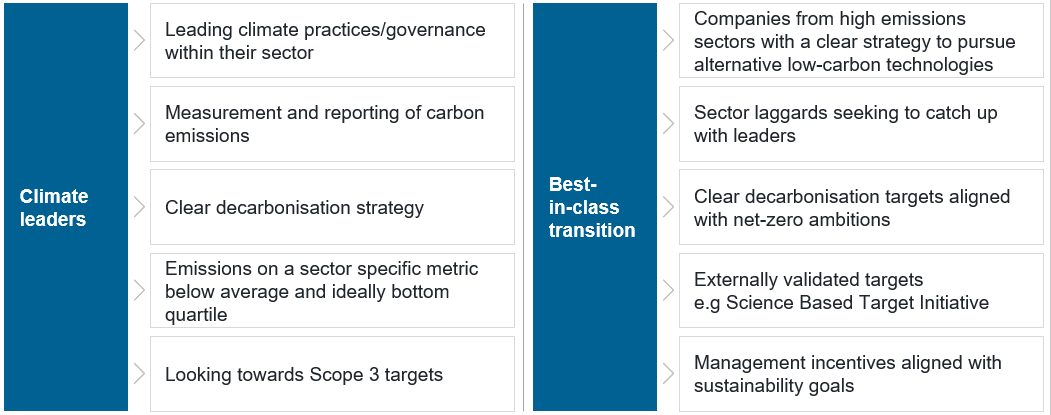 Climate leaders

Leading climate practices/governance within their sector

Measurement and reporting of carbon emissions

Clear decarbonisation strategy

Emissions on a sector specific metric below average and ideally bottom quartile

Looking towards Scope 3 targets

Best-in-class transition

Companies from high emissions sectors with a clear strategy to pursue alternative low-carbon technologies

Sector laggards seeking to catch up with leaders

Clear decarbonisation targets aligned with net-zero ambitions

Externally validated targets
e.g Science Based Target Initiative

Management incentives aligned with sustainability goals